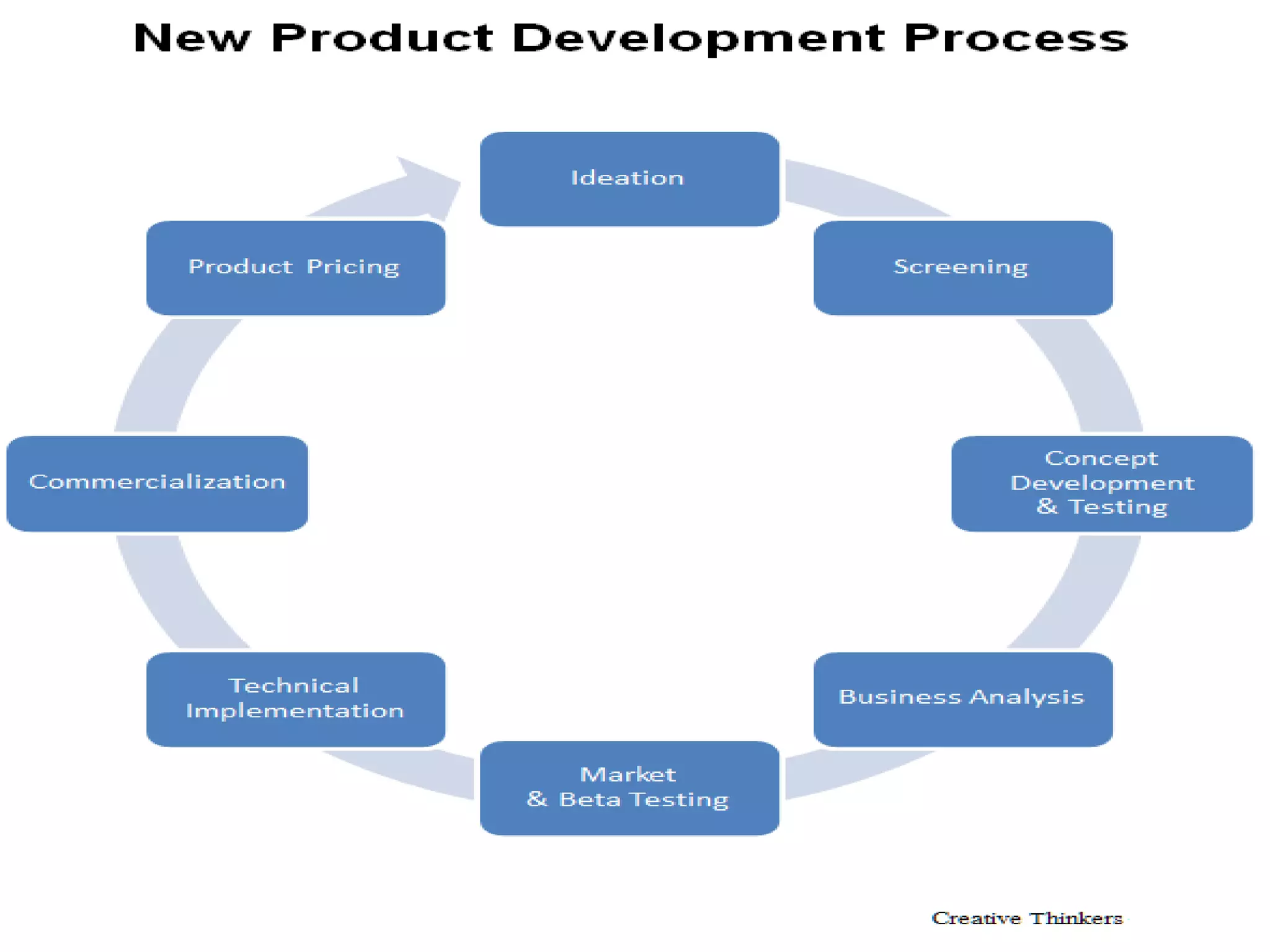 New Product Development Process

Ideation

Screening

Concept Development & Testing

Business Analysis

Market & Beta Testing

Technical Implementation

Commercialization

Product Pricing

Creative Thinkers